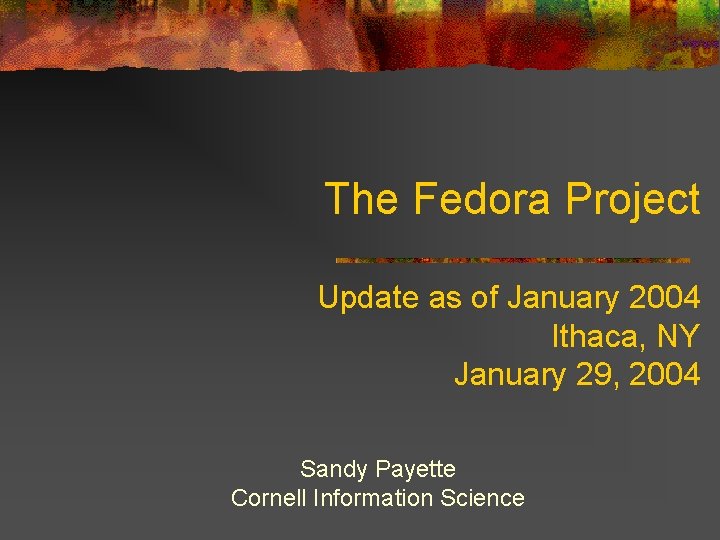 The Fedora Project

Update as of January 2004
Ithaca, NY
January 29, 2004

Sandy Payette
Cornell Information Science